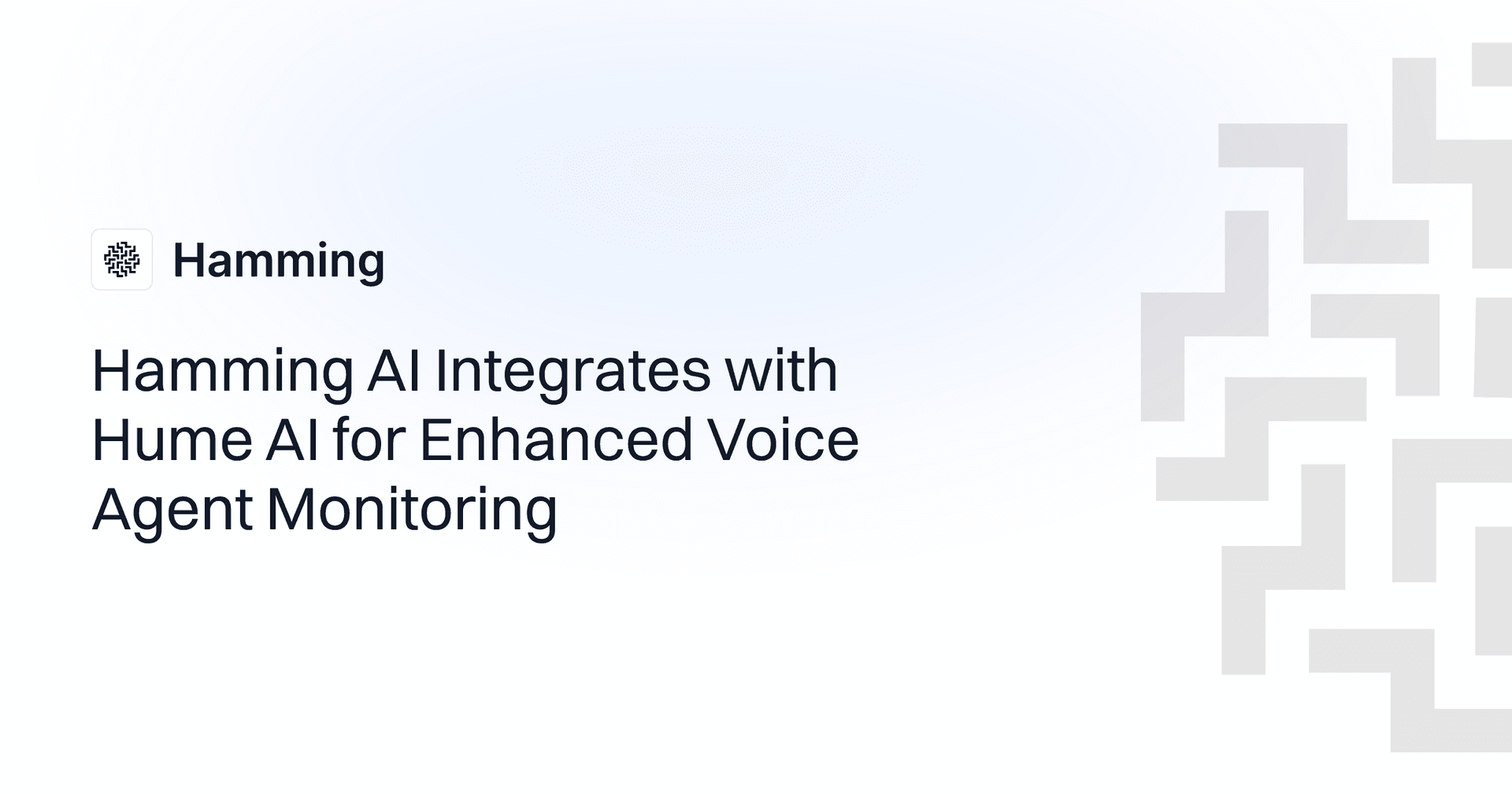 Hamming

Hamming AI Integrates with Hume AI for Enhanced Voice Agent Monitoring